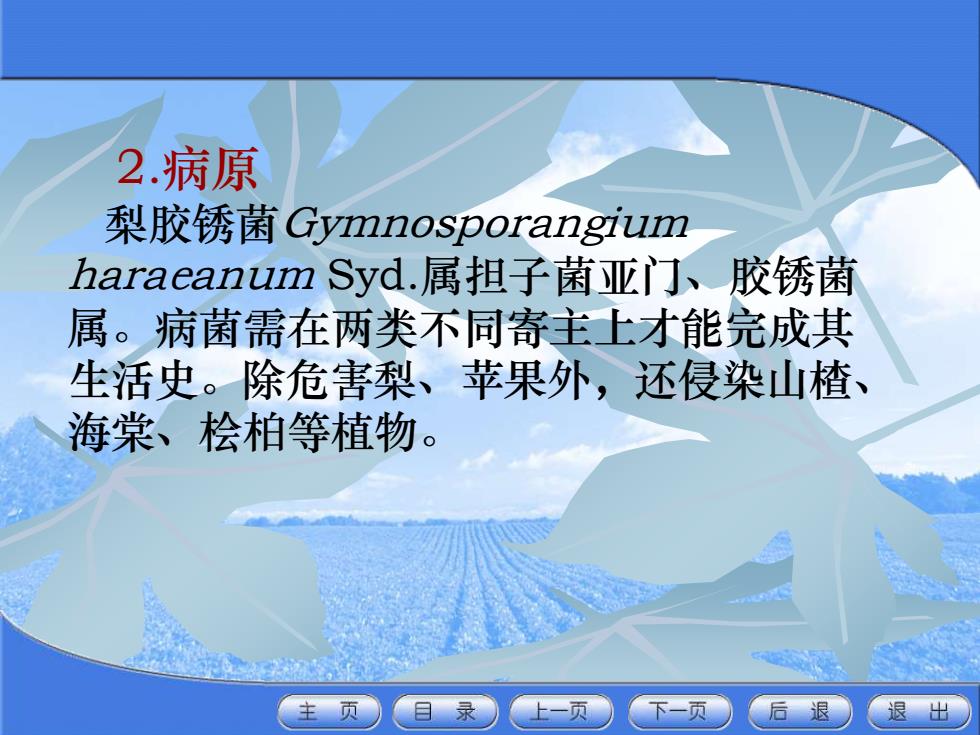 2.病原

梨胶锈菌Gymnosporangium haraeanum Syd.属担子菌亚门、胶锈菌属。病菌需在两类不同寄主上才能完成其生活史。除危害梨、苹果外，还侵染山楂、海棠、桧柏等植物。

主 页 目 录 上一页 下一页 后 退 退 出